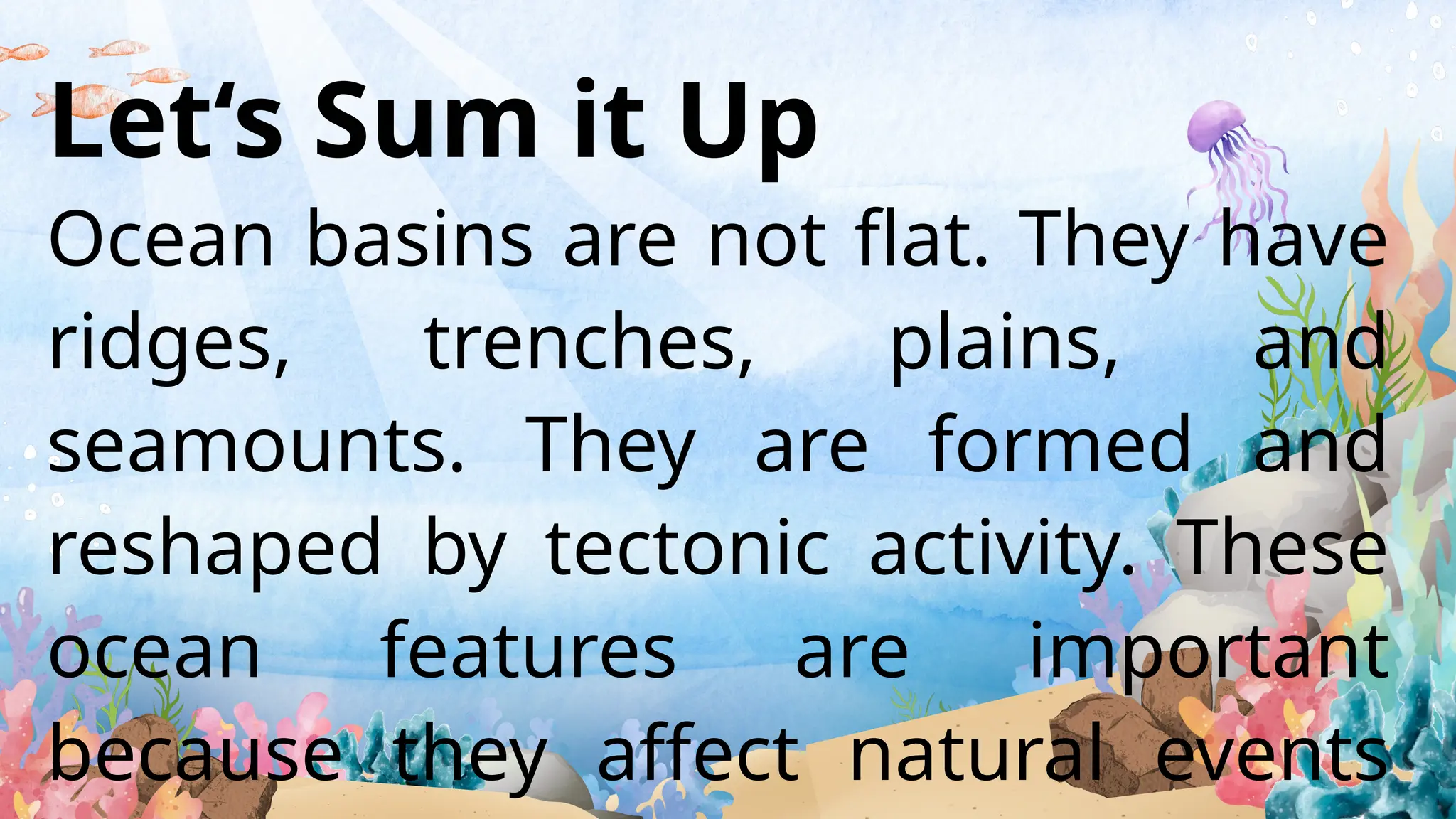 Let‘s Sum it Up

Ocean basins are not flat. They have ridges, trenches, plains, and seamounts. They are formed and reshaped by tectonic activity. These ocean features are important because they affect natural events